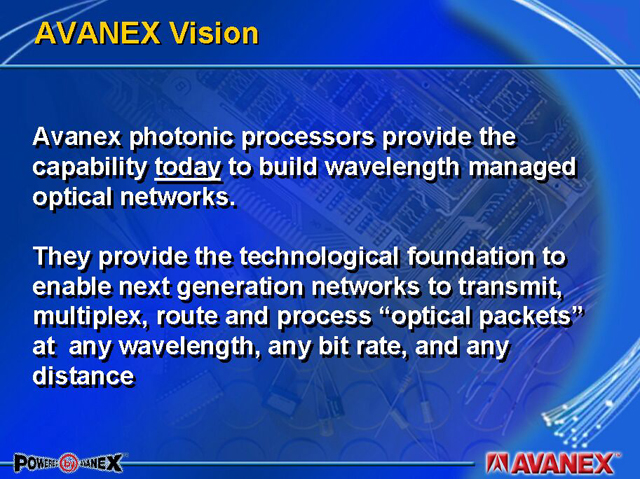 AVANEX Vision

Avanex photonic processors provide the capability today to build wavelength managed optical networks.

They provide the technological foundation to enable next generation networks to transmit, multiplex, route and process “optical packets” at any wavelength, any bit rate, and any distance

POWERED by AVANEX

AVANEX